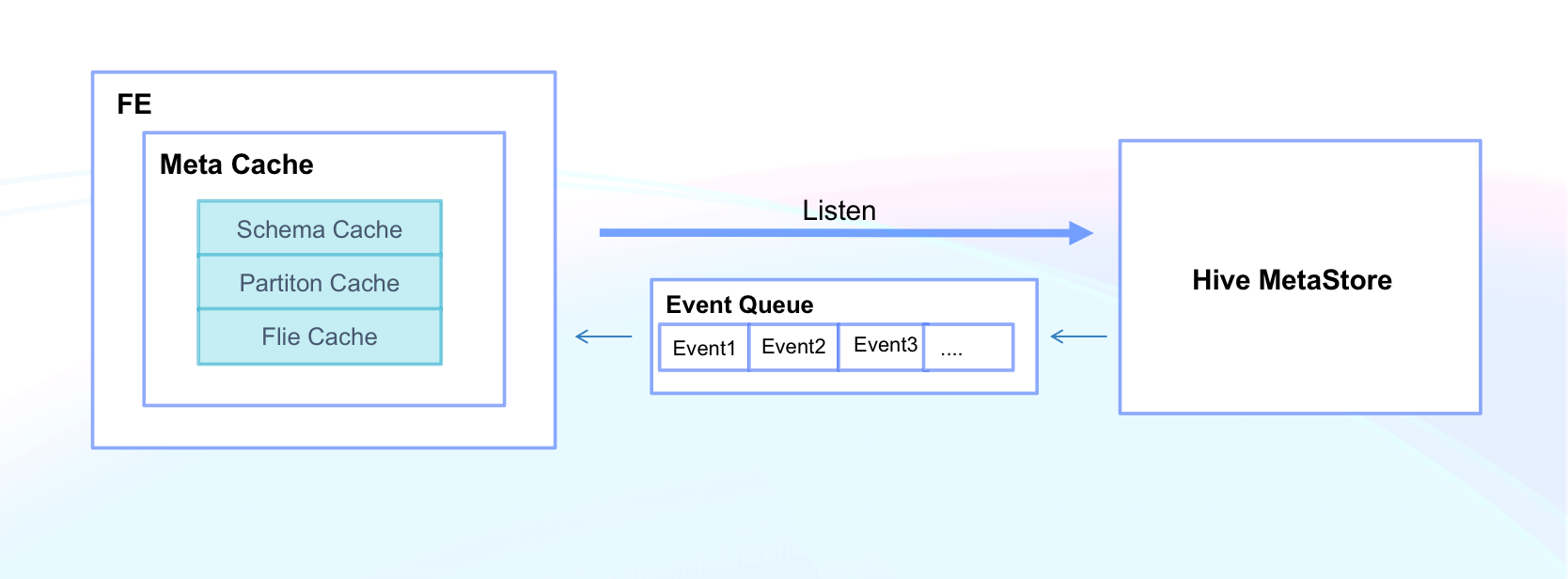 FE

Meta Cache

Schema Cache

Partiton Cache

Flie Cache

Listen

Event Queue

Event1 Event2 Event3 ....

Hive MetaStore